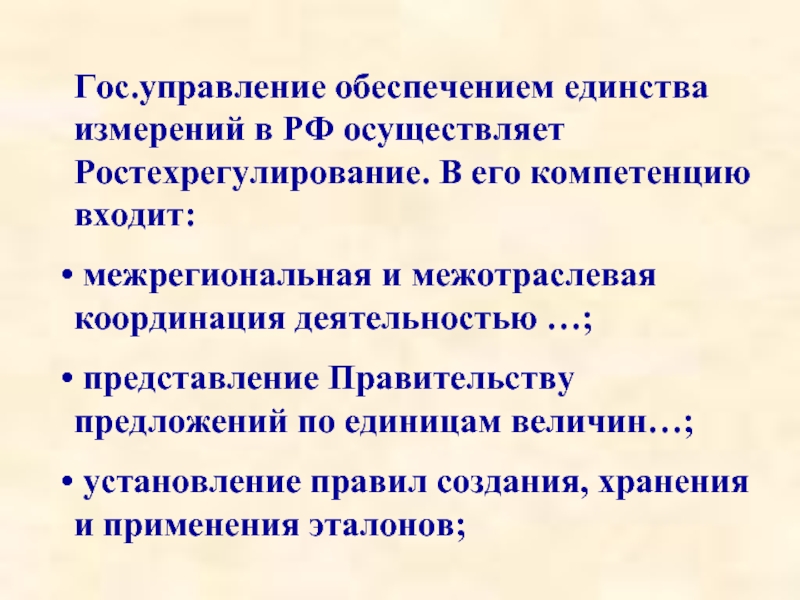 Гос.управление обеспечением единства измерений в РФ осуществляет Ростехрегулирование. В его компетенцию входит:

• межрегиональная и межотраслевая координация деятельностью …;

• представление Правительству предложений по единицам величин…;

• установление правил создания, хранения и применения эталонов;